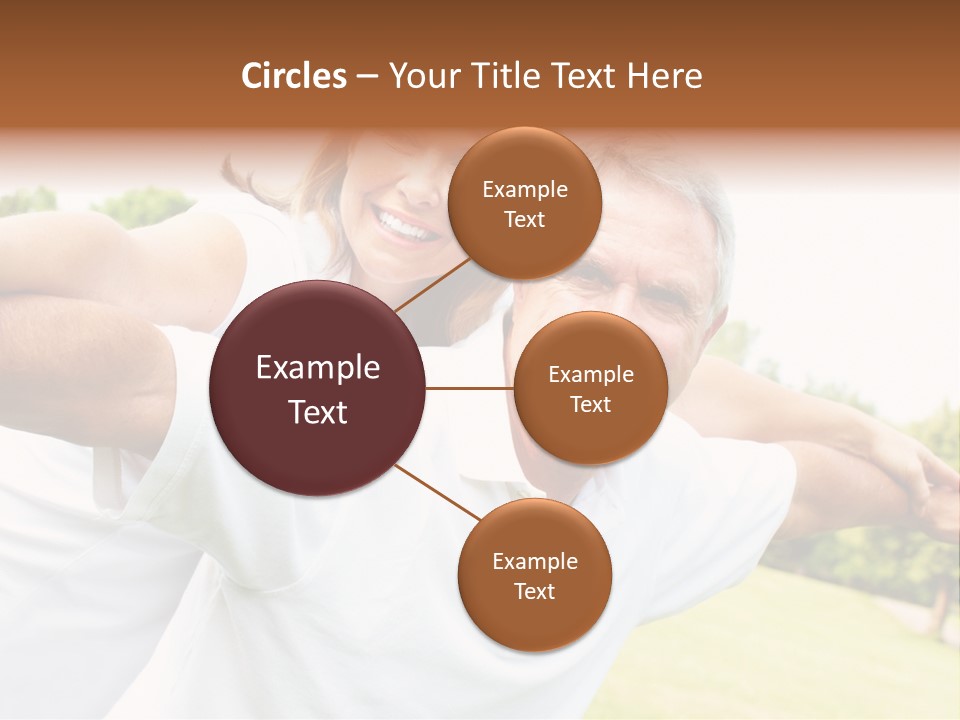 Circles – Your Title Text Here

Example Text

Example Text

Example Text

Example Text